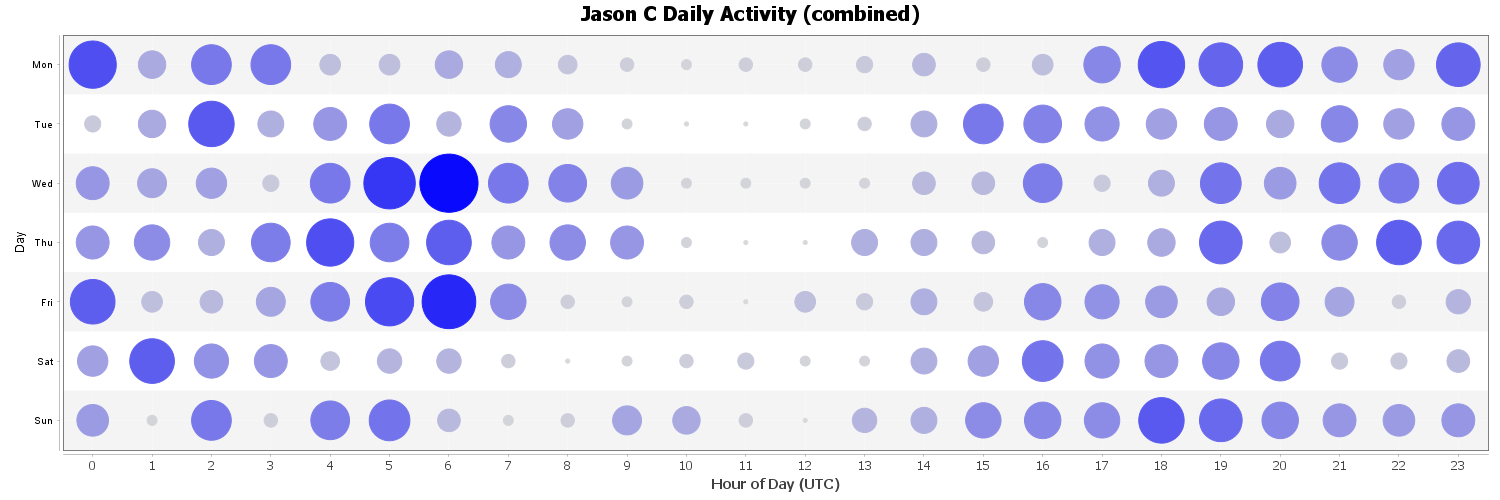 Jason C Daily Activity (combined)

Day

Mon
Tue
Wed
Thu
Fri
Sat
Sun

0 1 2 3 4 5 6 7 8 9 10 11 12 13 14 15 16 17 18 19 20 21 22 23

Hour of Day (UTC)